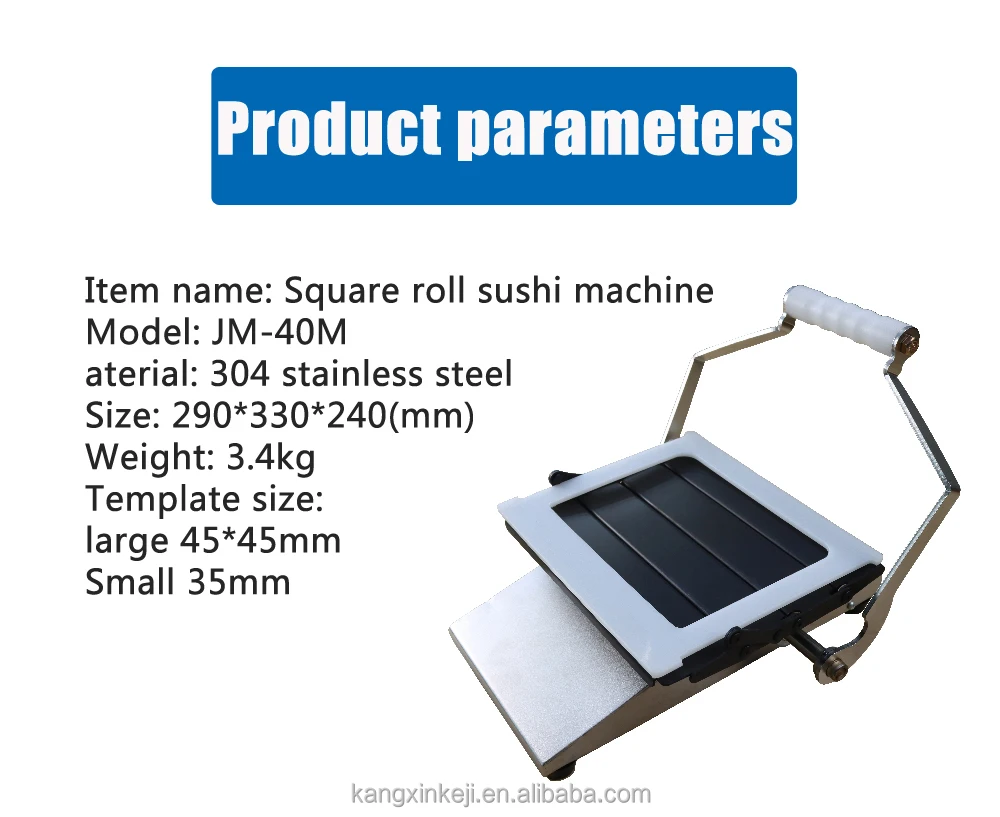 Product parameters

Item name: Square roll sushi machine
Model: JM-40M
aterial: 304 stainless steel
Size: 290*330*240(mm)
Weight: 3.4kg
Template size:
large 45*45mm
Small 35mm

kangxinkeji.en.alibaba.com